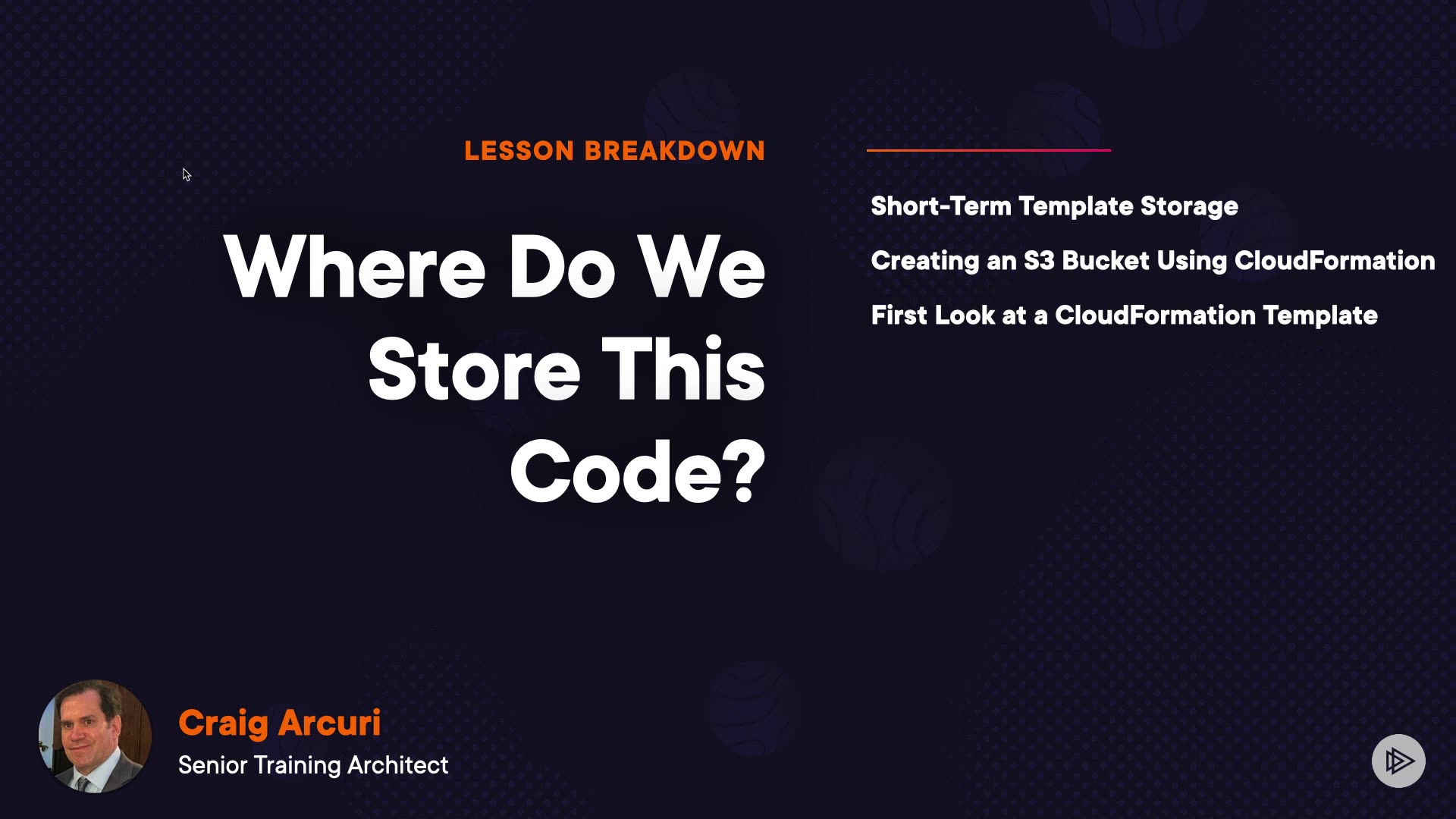 LESSON BREAKDOWN

Where Do We Store This Code?

Short-Term Template Storage

Creating an S3 Bucket Using CloudFormation

First Look at a CloudFormation Template

Craig Arcuri
Senior Training Architect